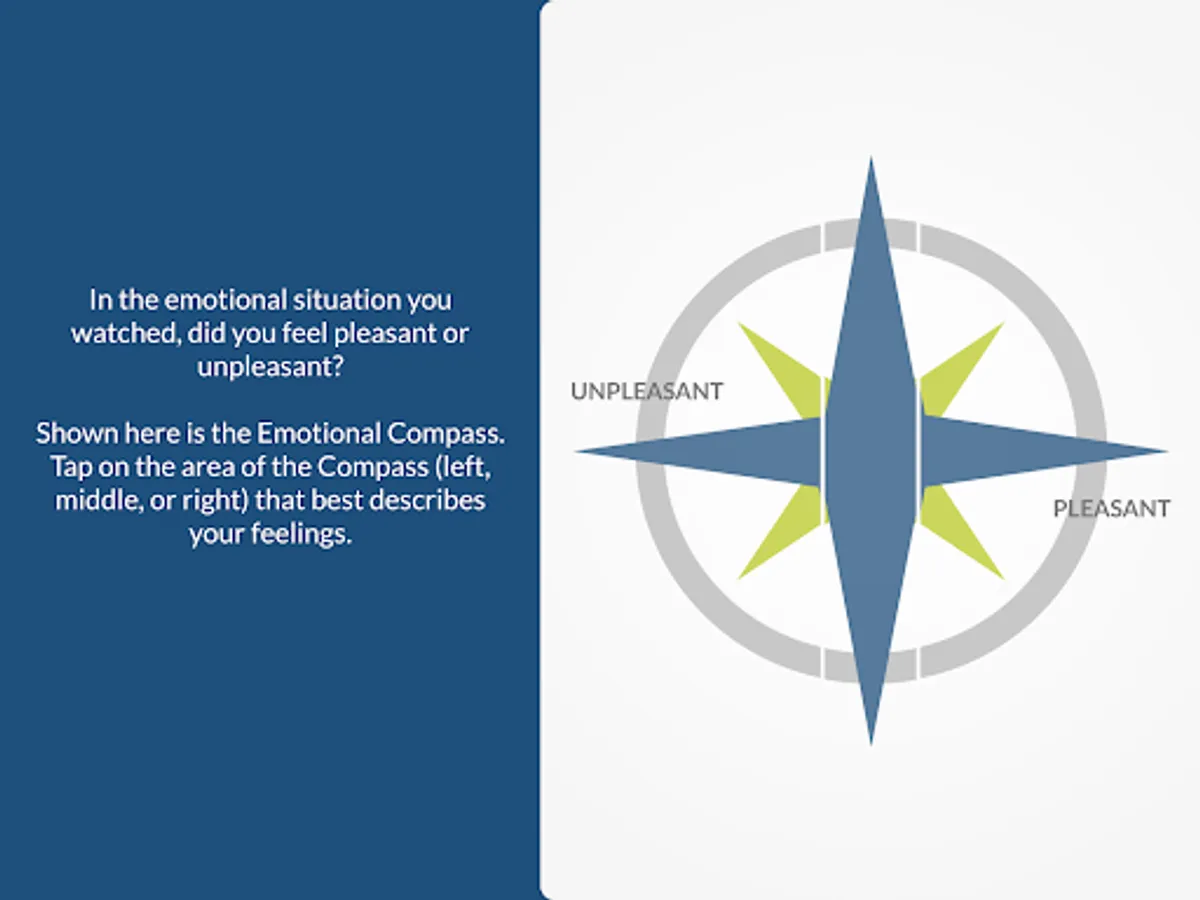 In the emotional situation you watched, did you feel pleasant or unpleasant?

Shown here is the Emotional Compass. Tap on the area of the Compass (left, middle, or right) that best describes your feelings.

UNPLEASANT

PLEASANT